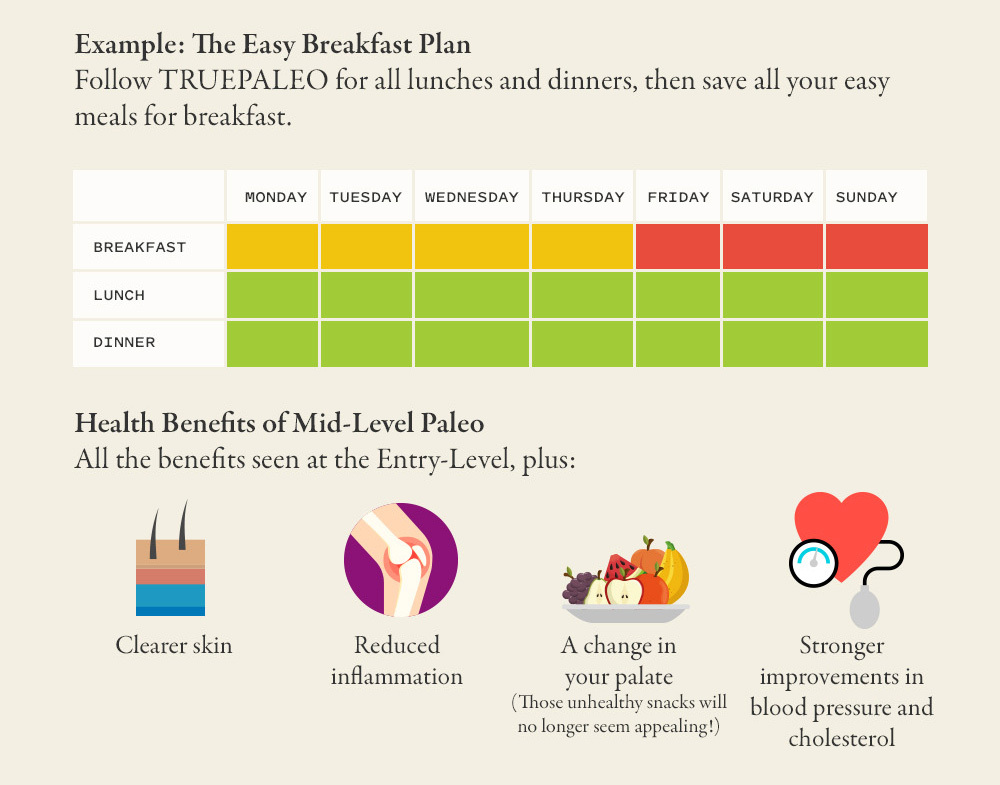 **Example: The Easy Breakfast Plan**
Follow TRUEPALEO for all lunches and dinners, then save all your easy meals for breakfast.

| | MONDAY | TUESDAY | WEDNESDAY | THURSDAY | FRIDAY | SATURDAY | SUNDAY |
|---|---|---|---|---|---|---|---|
| BREAKFAST | | | | | | | |
| LUNCH | | | | | | | |
| DINNER | | | | | | | |

**Health Benefits of Mid-Level Paleo**
All the benefits seen at the Entry-Level, plus:

Clearer skin

Reduced inflammation

A change in your palate
(Those unhealthy snacks will no longer seem appealing!)

Stronger improvements in blood pressure and cholesterol